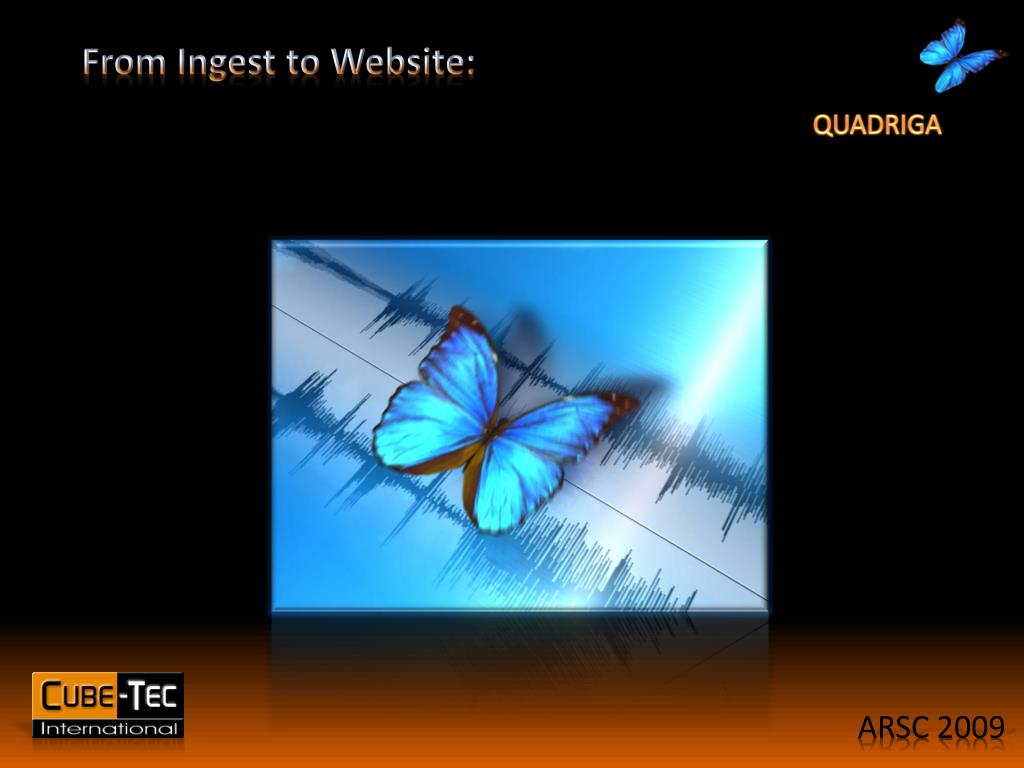 From Ingest to Website:

QUADRIGA

CUBE-TEC
International

ARSC 2009